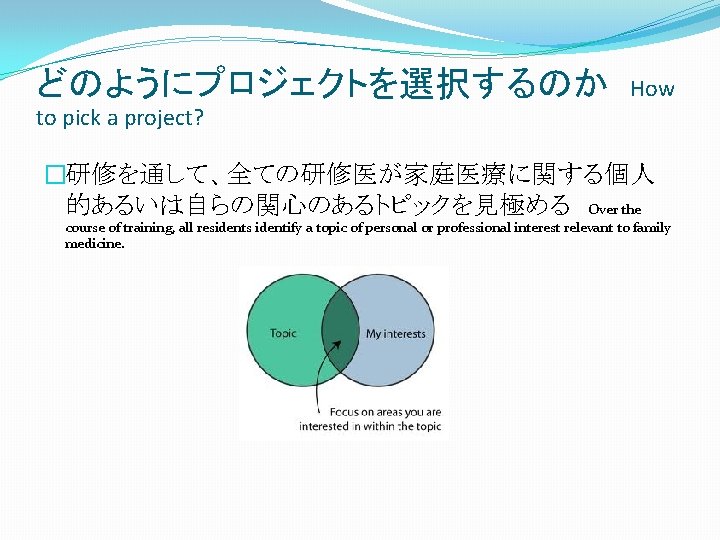 どのようにプロジェクトを選択するのか How to pick a project?

□研修を通して、全ての研修医が家庭医療に関する個人的あるいは自らの関心のあるトピックを見極める Over the course of training, all residents identify a topic of personal or professional interest relevant to family medicine.

Topic

My interests

Focus on areas you are interested in within the topic